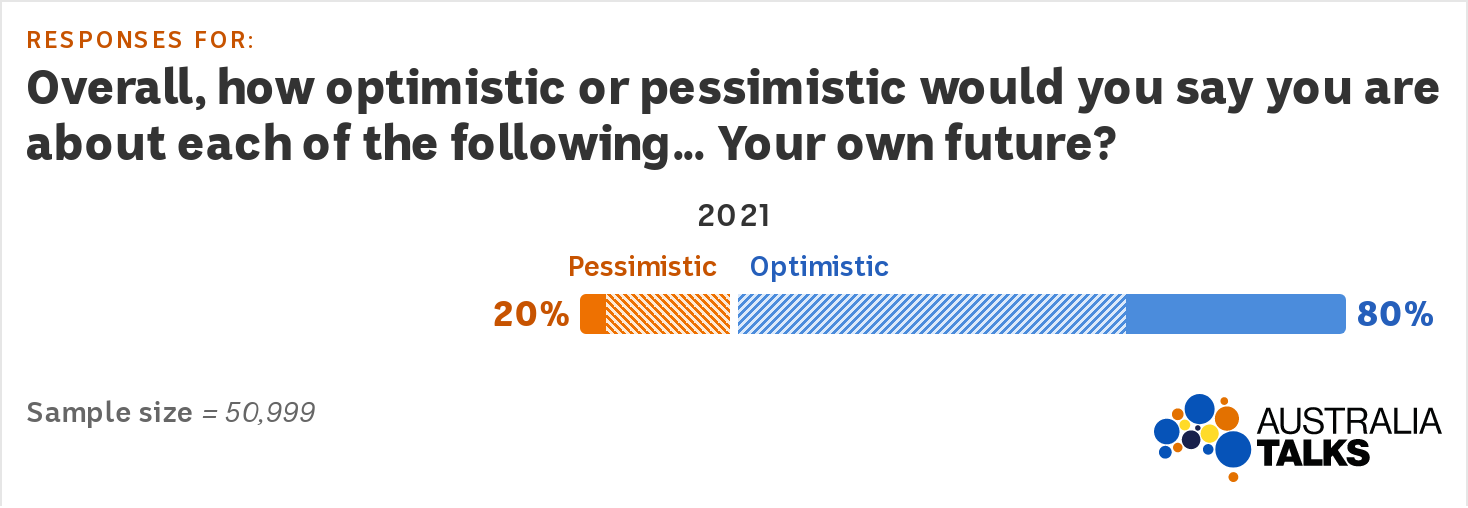 RESPONSES FOR:

Overall, how optimistic or pessimistic would you say you are about each of the following... Your own future?

2021

Pessimistic Optimistic

20% 80%

Sample size = 50,999

AUSTRALIA TALKS